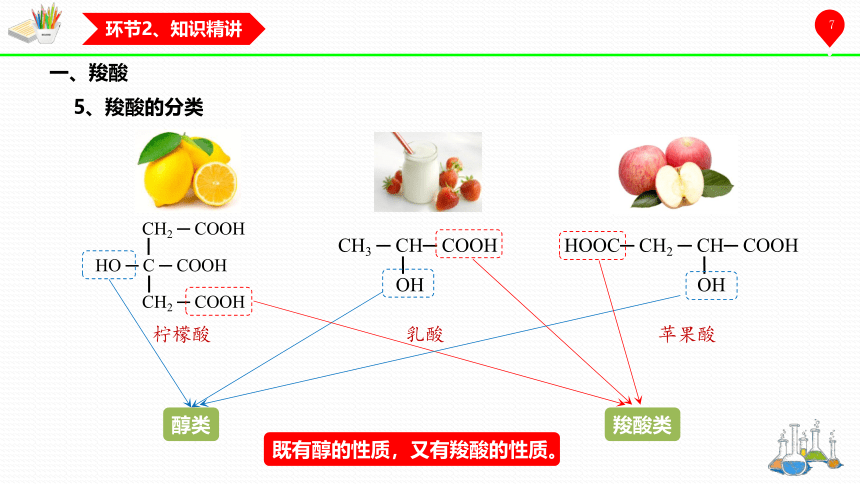 环节2、知识精讲

7

一、羧酸

5、羧酸的分类

$CH_2-COOH$
$HO-C-COOH$
$CH_2-COOH$

柠檬酸

$CH_3-CH-COOH$
$OH$

乳酸

$HOOC-CH_2-CH-COOH$
$OH$

苹果酸

醇类

羧酸类

既有醇的性质，又有羧酸的性质。